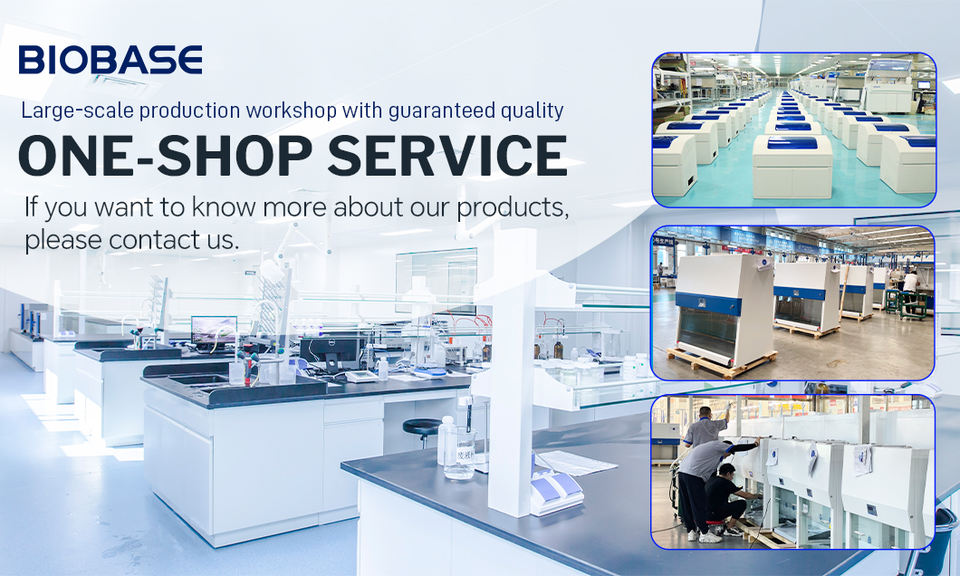 BIOBASE

Large-scale production workshop with guaranteed quality

ONE-SHOP SERVICE

If you want to know more about our products, please contact us.